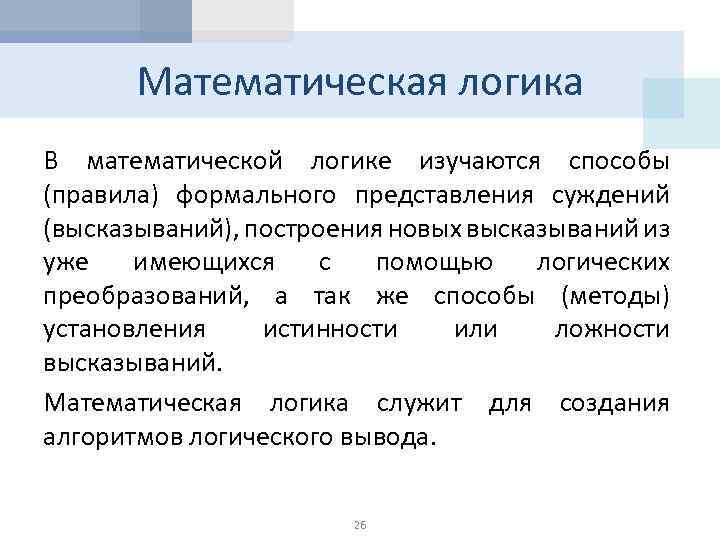 Математическая логика

В математической логике изучаются способы (правила) формального представления суждений (высказываний), построения новых высказываний из уже имеющихся с помощью логических преобразований, а так же способы (методы) установления истинности или ложности высказываний.

Математическая логика служит для создания алгоритмов логического вывода.

26